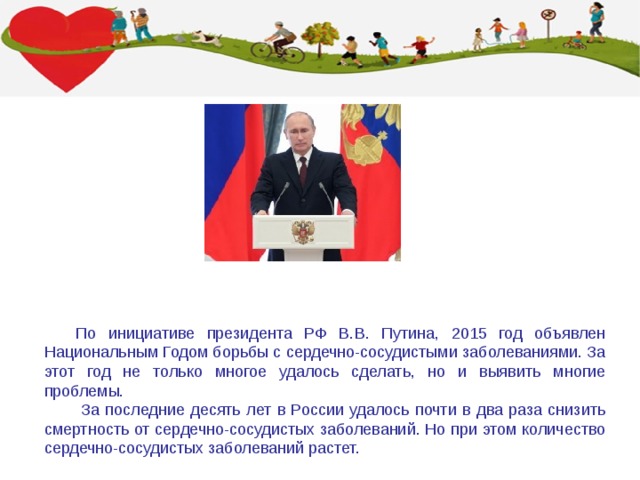 По инициативе президента РФ В.В. Путина, 2015 год объявлен Национальным Годом борьбы с сердечно-сосудистыми заболеваниями. За этот год не только многое удалось сделать, но и выявить многие проблемы.

За последние десять лет в России удалось почти в два раза снизить смертность от сердечно-сосудистых заболеваний. Но при этом количество сердечно-сосудистых заболеваний растет.